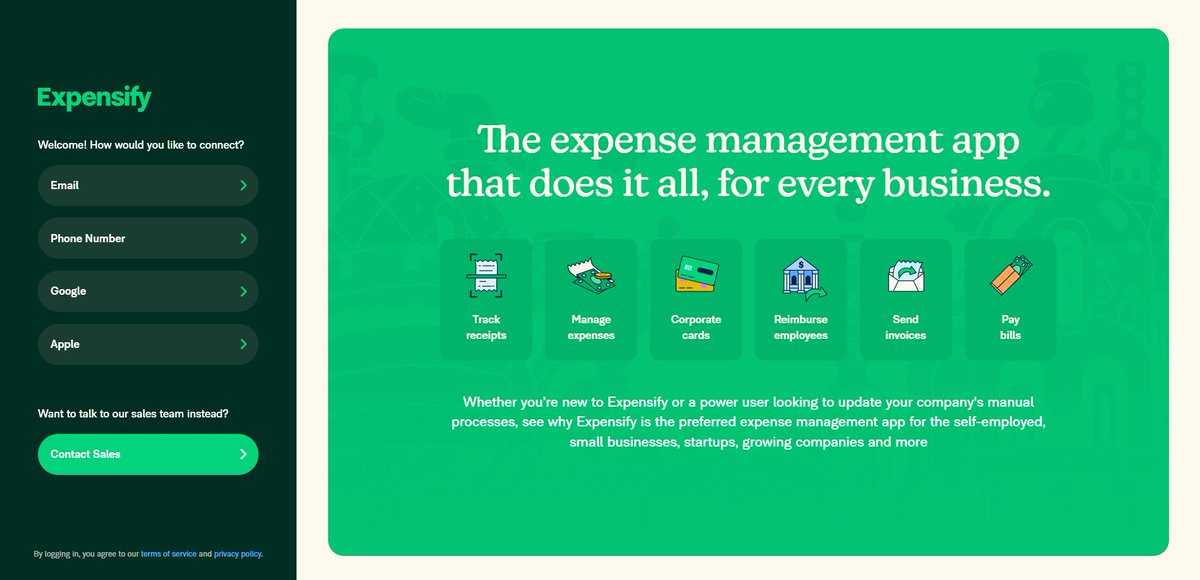 Expensify

Welcome! How would you like to connect?

Email

Phone Number

Google

Apple

Want to talk to our sales team instead?

Contact Sales

By logging in, you agree to our terms of service and privacy policy.

The expense management app that does it all, for every business.

Track receipts

Manage expenses

Corporate cards

Reimburse employees

Send invoices

Pay bills

Whether you're new to Expensify or a power user looking to update your company's manual processes, see why Expensify is the preferred expense management app for the self-employed, small businesses, startups, growing companies and more